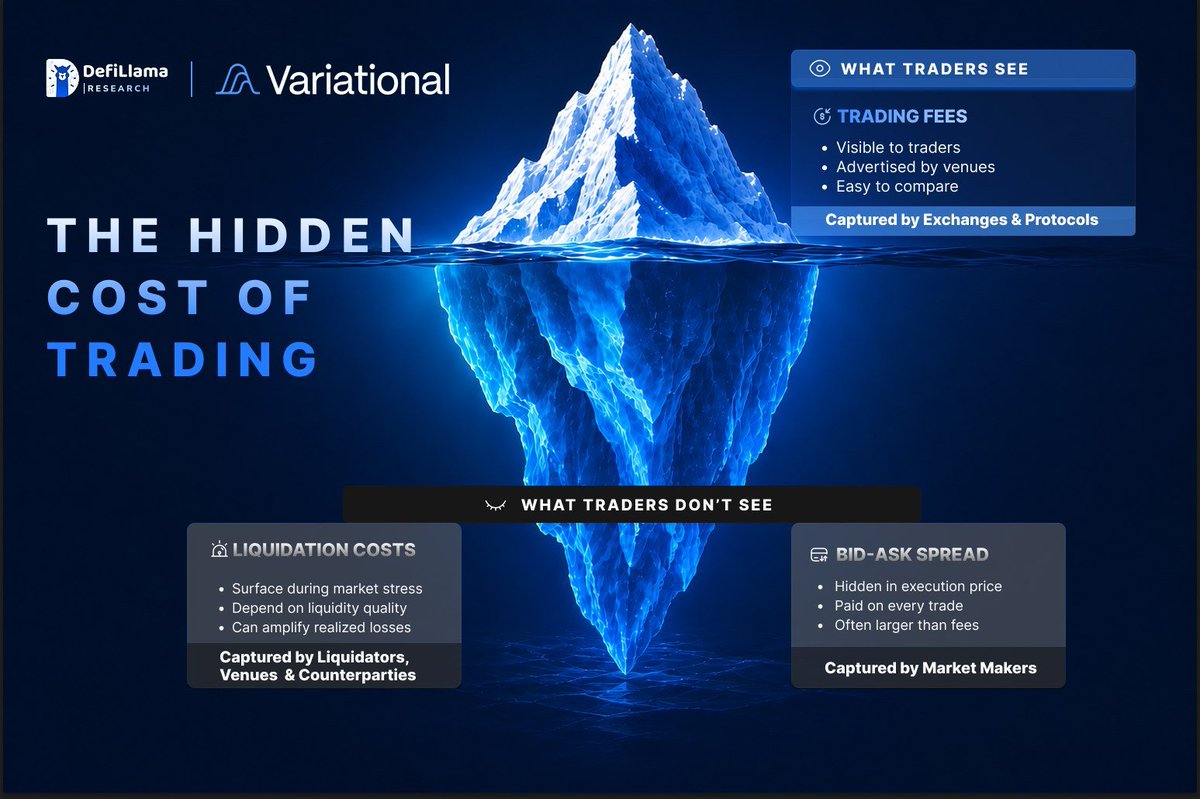 DefiLlama RESEARCH

Variational

THE HIDDEN COST OF TRADING

WHAT TRADERS SEE

TRADING FEES

- Visible to traders
- Advertised by venues
- Easy to compare

Captured by Exchanges & Protocols

WHAT TRADERS DON'T SEE

LIQUIDATION COSTS

- Surface during market stress
- Depend on liquidity quality
- Can amplify realized losses

Captured by Liquidators, Venues & Counterparties

BID-ASK SPREAD

- Hidden in execution price
- Paid on every trade
- Often larger than fees

Captured by Market Makers